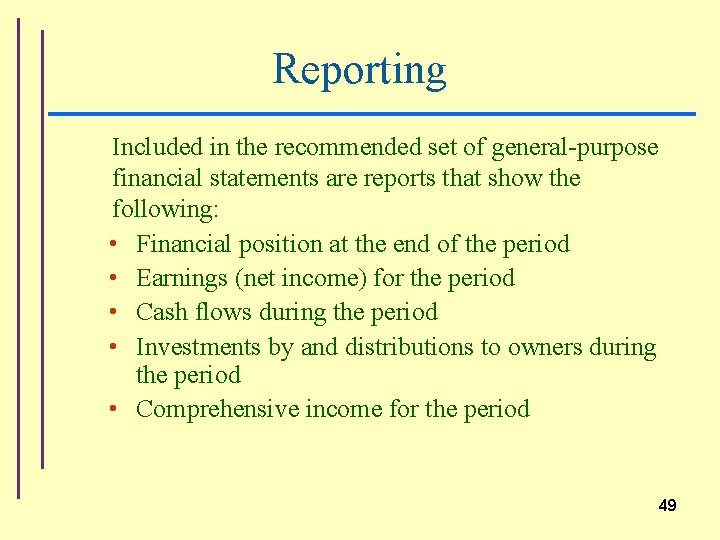 Reporting

Included in the recommended set of general-purpose financial statements are reports that show the following:

• Financial position at the end of the period
• Earnings (net income) for the period
• Cash flows during the period
• Investments by and distributions to owners during the period
• Comprehensive income for the period

49